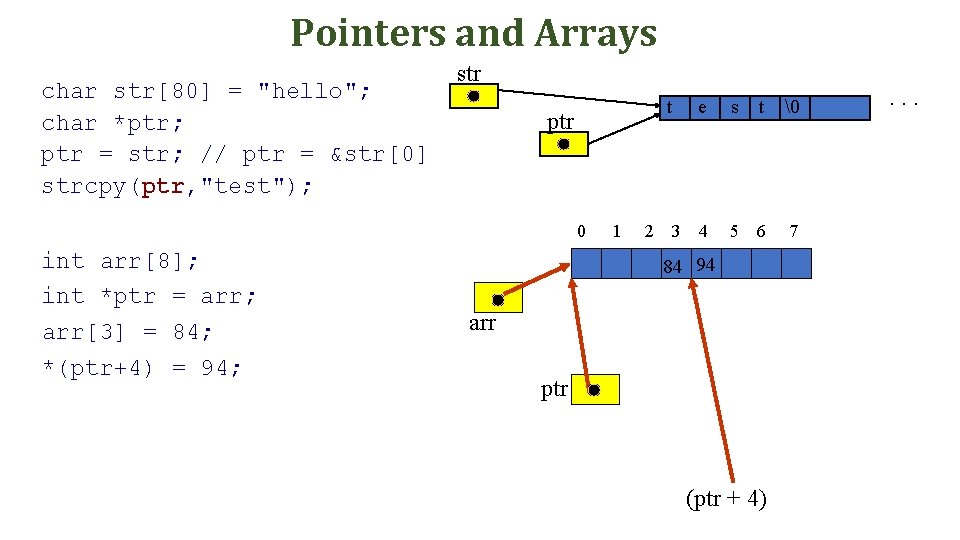 Pointers and Arrays

char str[80] = "hello";
char *ptr;
ptr = str; // ptr = &str[0]
strcpy(ptr,"test");

str

ptr

t e s t \0

. . .

int arr[8];
int *ptr = arr;
arr[3] = 84;
*(ptr+4) = 94;

0 1 2 3 4 5 6 7

84 94

arr

ptr

(ptr + 4)